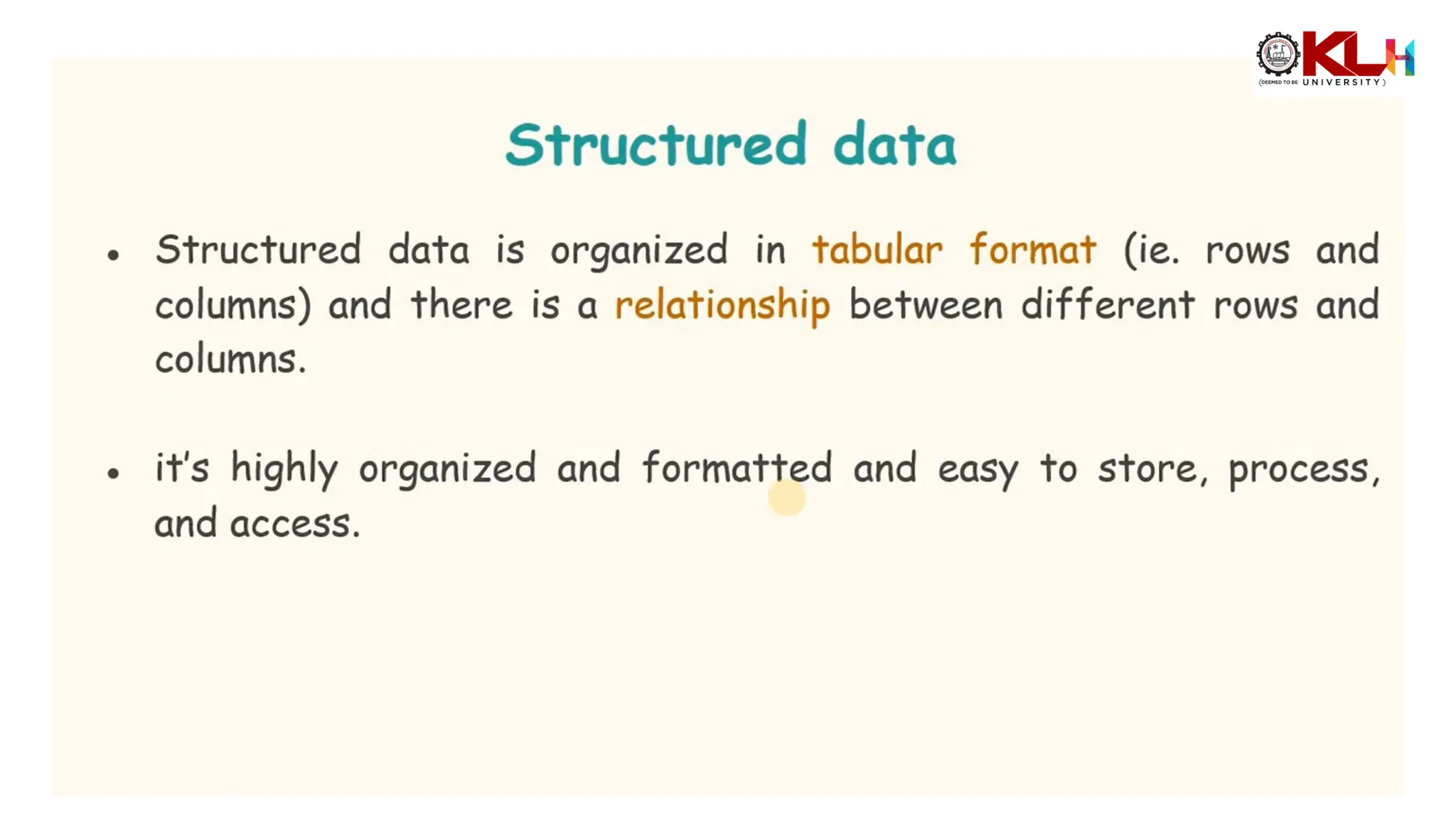 KLH
(DEEMED TO BE UNIVERSITY)

Structured data

• Structured data is organized in tabular format (ie. rows and columns) and there is a relationship between different rows and columns.

• it's highly organized and formatted and easy to store, process, and access.